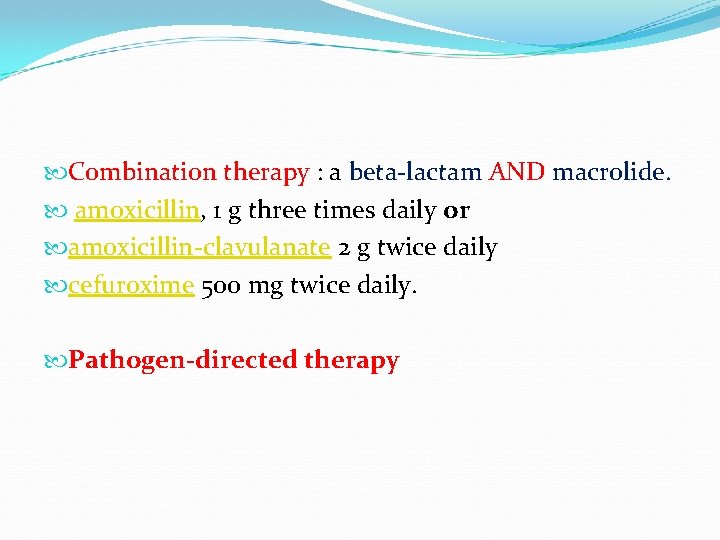 Combination therapy : a beta-lactam AND macrolide.
amoxicillin, 1 g three times daily or
amoxicillin-clavulanate 2 g twice daily
cefuroxime 500 mg twice daily.

Pathogen-directed therapy